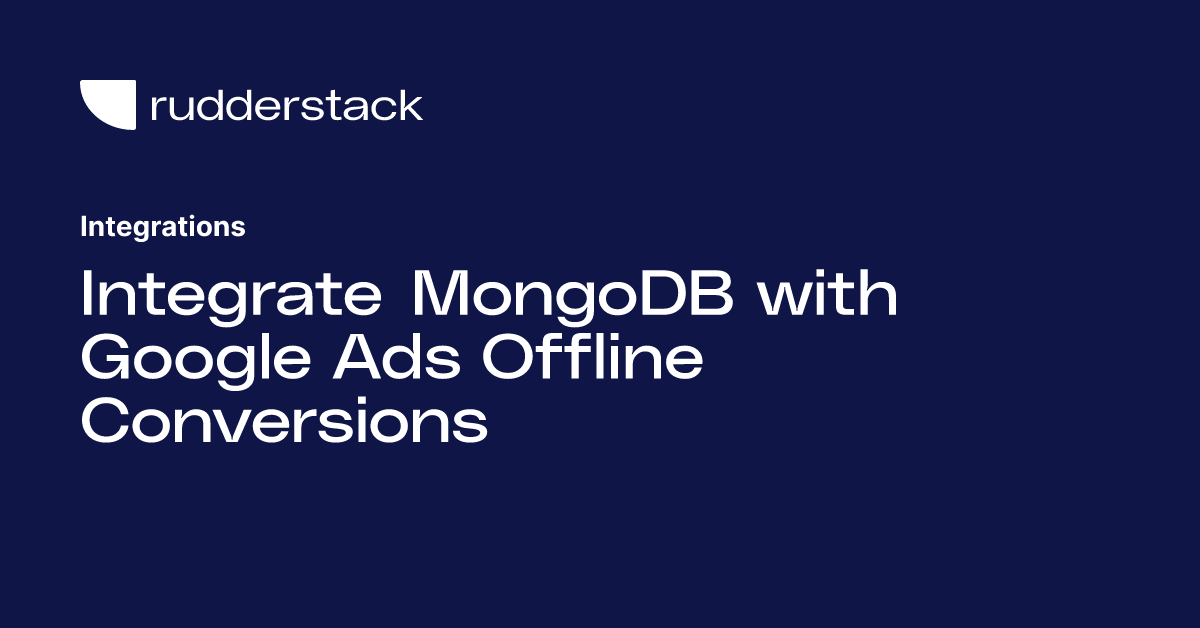 rudderstack

Integrations

Integrate MongoDB with Google Ads Offline Conversions